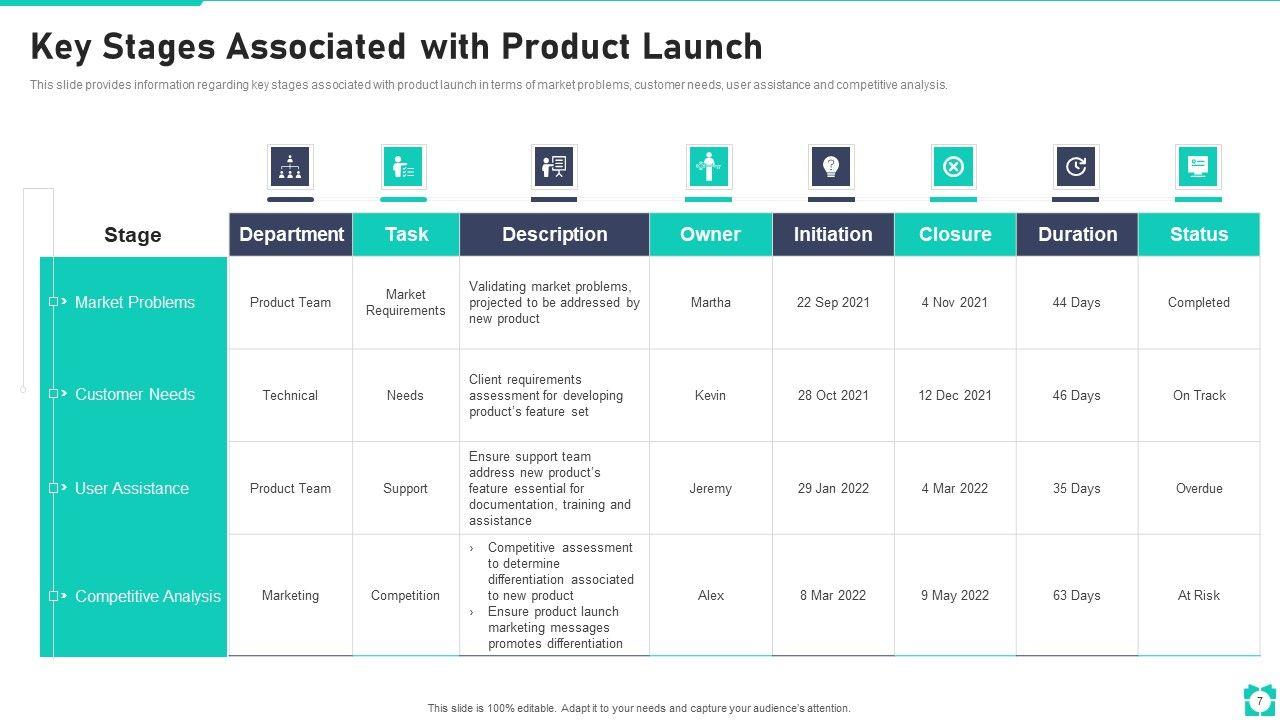 Key Stages Associated with Product Launch

This slide provides information regarding key stages associated with product launch in terms of market problems, customer needs, user assistance and competitive analysis.

| Stage | Department | Task | Description | Owner | Initiation | Closure | Duration | Status |
|---|---|---|---|---|---|---|---|---|
| Market Problems | Product Team | Market Requirements | Validating market problems, projected to be addressed by new product | Martha | 22 Sep 2021 | 4 Nov 2021 | 44 Days | Completed |
| Customer Needs | Technical | Needs | Client requirements assessment for developing product's feature set | Kevin | 28 Oct 2021 | 12 Dec 2021 | 46 Days | On Track |
| User Assistance | Product Team | Support | Ensure support team address new product's feature essential for documentation, training and assistance | Jeremy | 29 Jan 2022 | 4 Mar 2022 | 35 Days | Overdue |
| Competitive Analysis | Marketing | Competition | › Competitive assessment to determine differentiation associated to new product › Ensure product launch marketing messages promotes differentiation | Alex | 8 Mar 2022 | 9 May 2022 | 63 Days | At Risk |

This slide is 100% editable. Adapt it to your needs and capture your audience's attention.

7